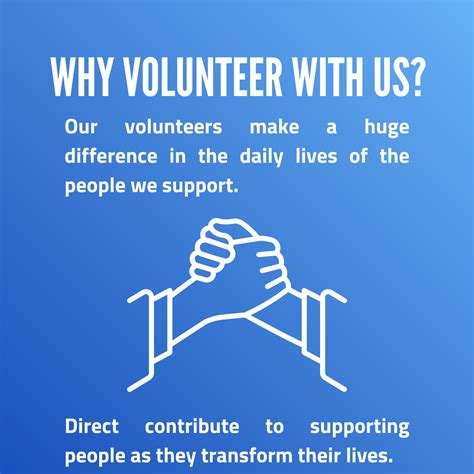 WHY VOLUNTEER WITH US?

Our volunteers make a huge difference in the daily lives of the people we support.

Direct contribute to supporting people as they transform their lives.